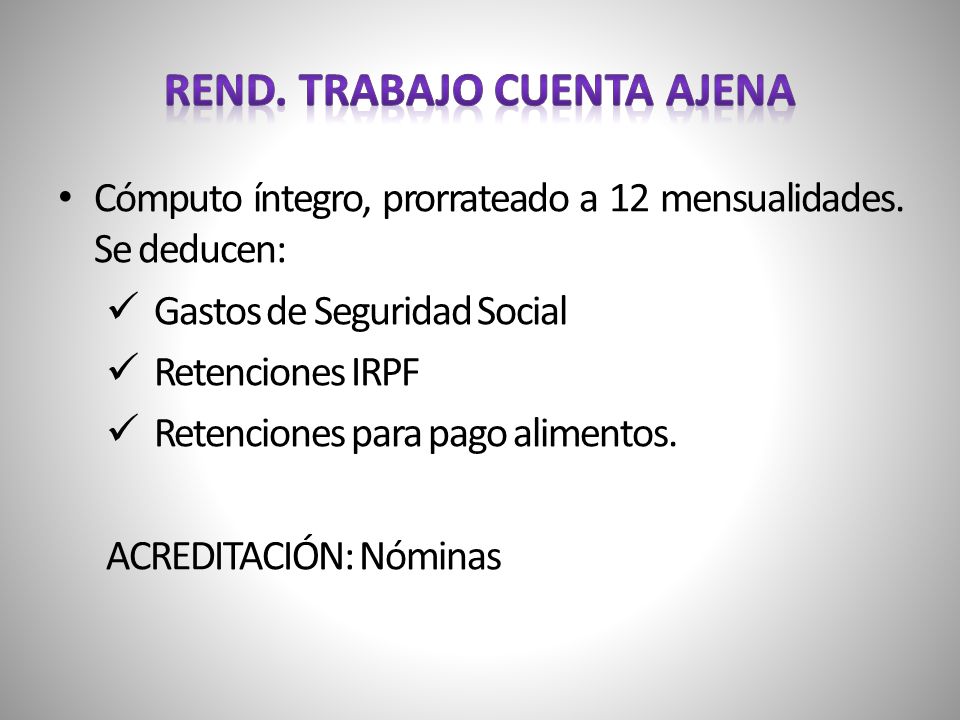 REND. TRABAJO CUENTA AJENA

• Cómputo íntegro, prorrateado a 12 mensualidades. Se deducen:
✓ Gastos de Seguridad Social
✓ Retenciones IRPF
✓ Retenciones para pago alimentos.

ACREDITACIÓN: Nóminas